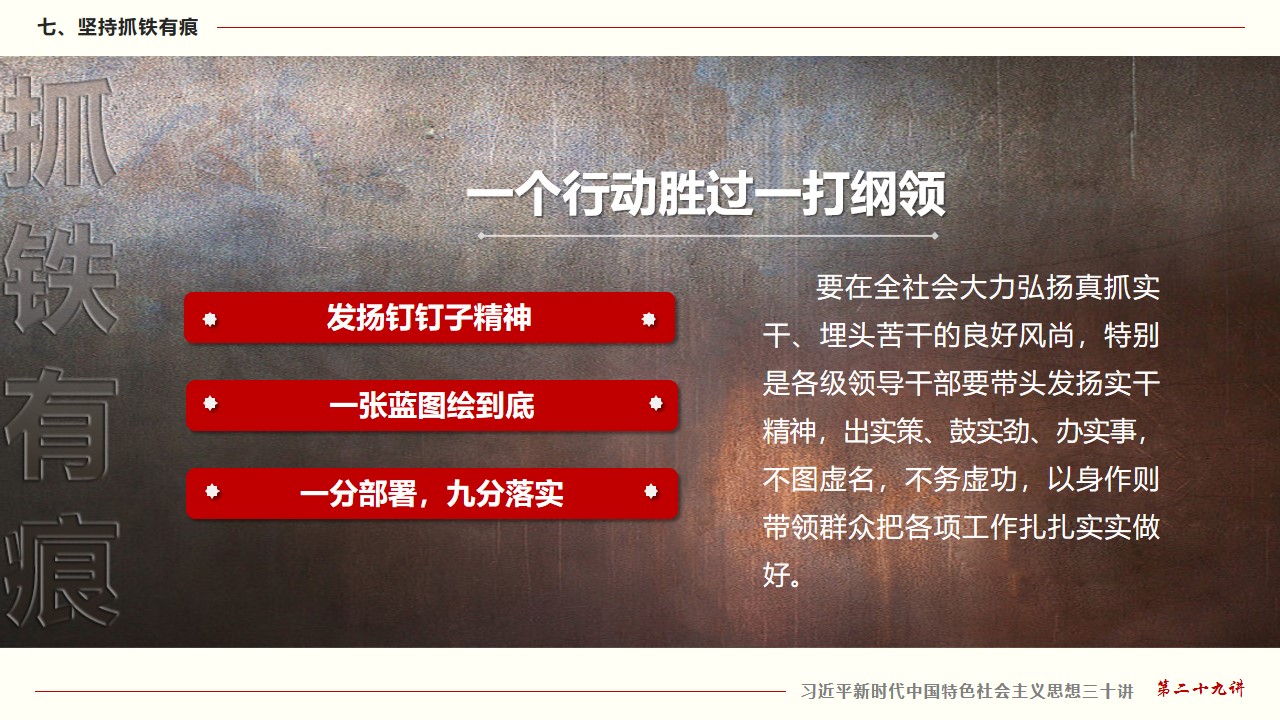 七、坚持抓铁有痕

抓铁有痕

一个行动胜过一打纲领

发扬钉钉子精神

一张蓝图绘到底

一分部署，九分落实

要在全社会大力弘扬真抓实干、埋头苦干的良好风尚，特别是各级领导干部要带头发扬实干精神，出实策、鼓实劲、办实事，不图虚名，不务虚功，以身作则带领群众把各项工作扎扎实实做好。

习近平新时代中国特色社会主义思想三十讲 第二十九讲